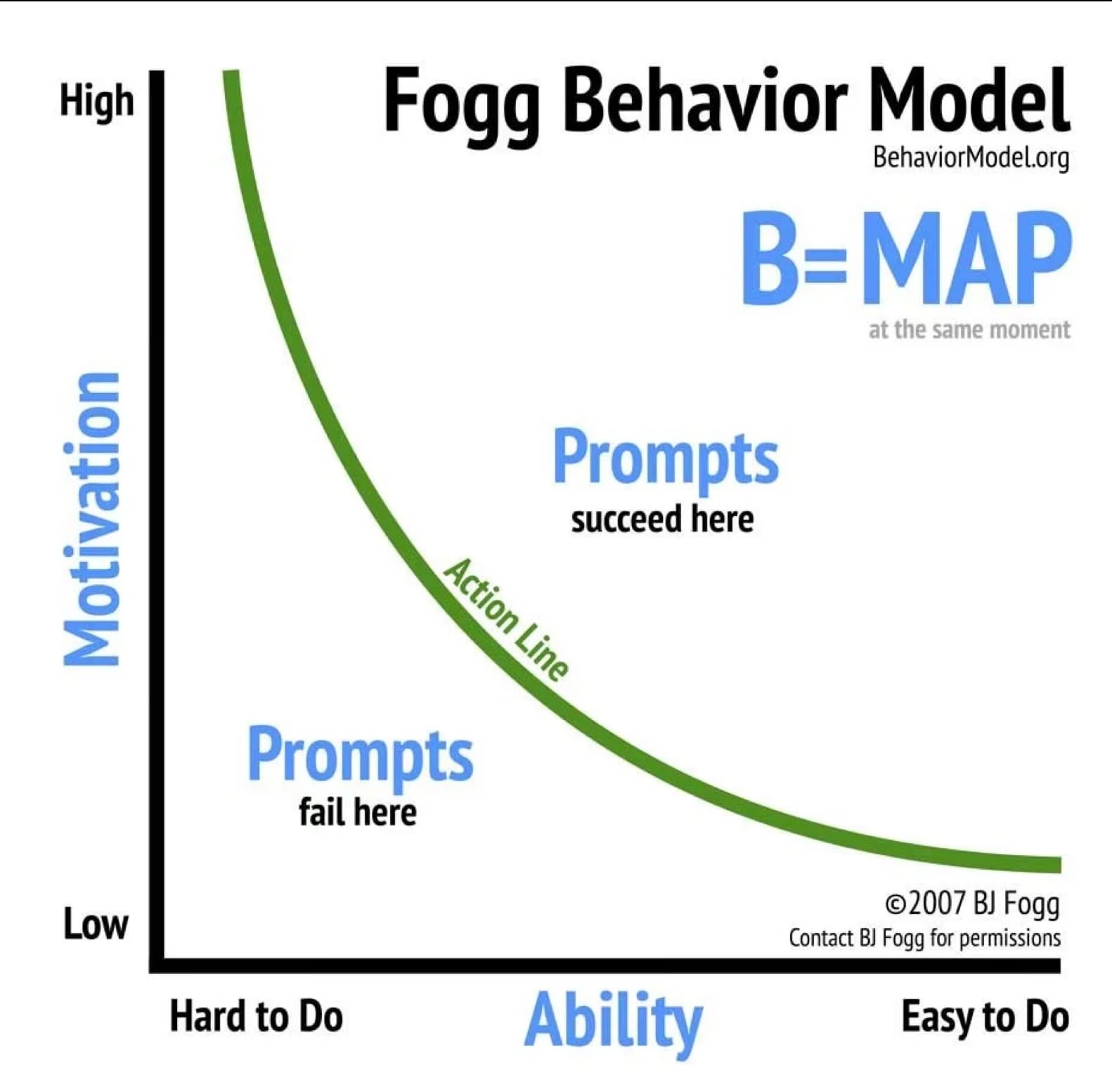 High

Fogg Behavior Model
BehaviorModel.org

B=MAP
at the same moment

Motivation

Prompts
succeed here

Action Line

Prompts
fail here

Low

©2007 BJ Fogg
Contact BJ Fogg for permissions

Hard to Do
Ability
Easy to Do